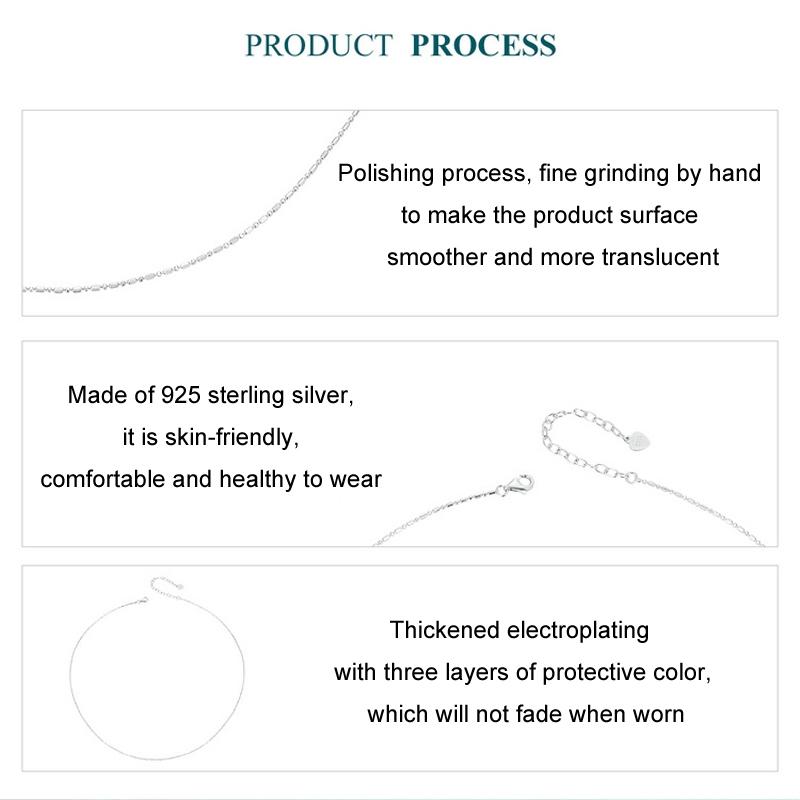 PRODUCT PROCESS

Polishing process, fine grinding by hand
to make the product surface
smoother and more translucent

Made of 925 sterling silver,
it is skin-friendly,
comfortable and healthy to wear

Thickened electroplating
with three layers of protective color,
which will not fade when worn